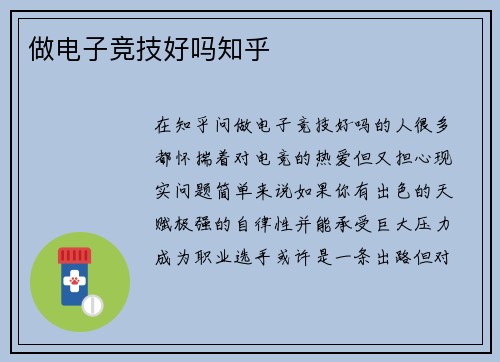 做电子竞技好吗知乎

在知乎问做电子竞技好吗的人很多都怀揣着对电竞的热爱但又担心现实问题简单来说如果你有出色的天赋极强的自律性并能承受巨大压力成为职业选手或许是一条出路但对